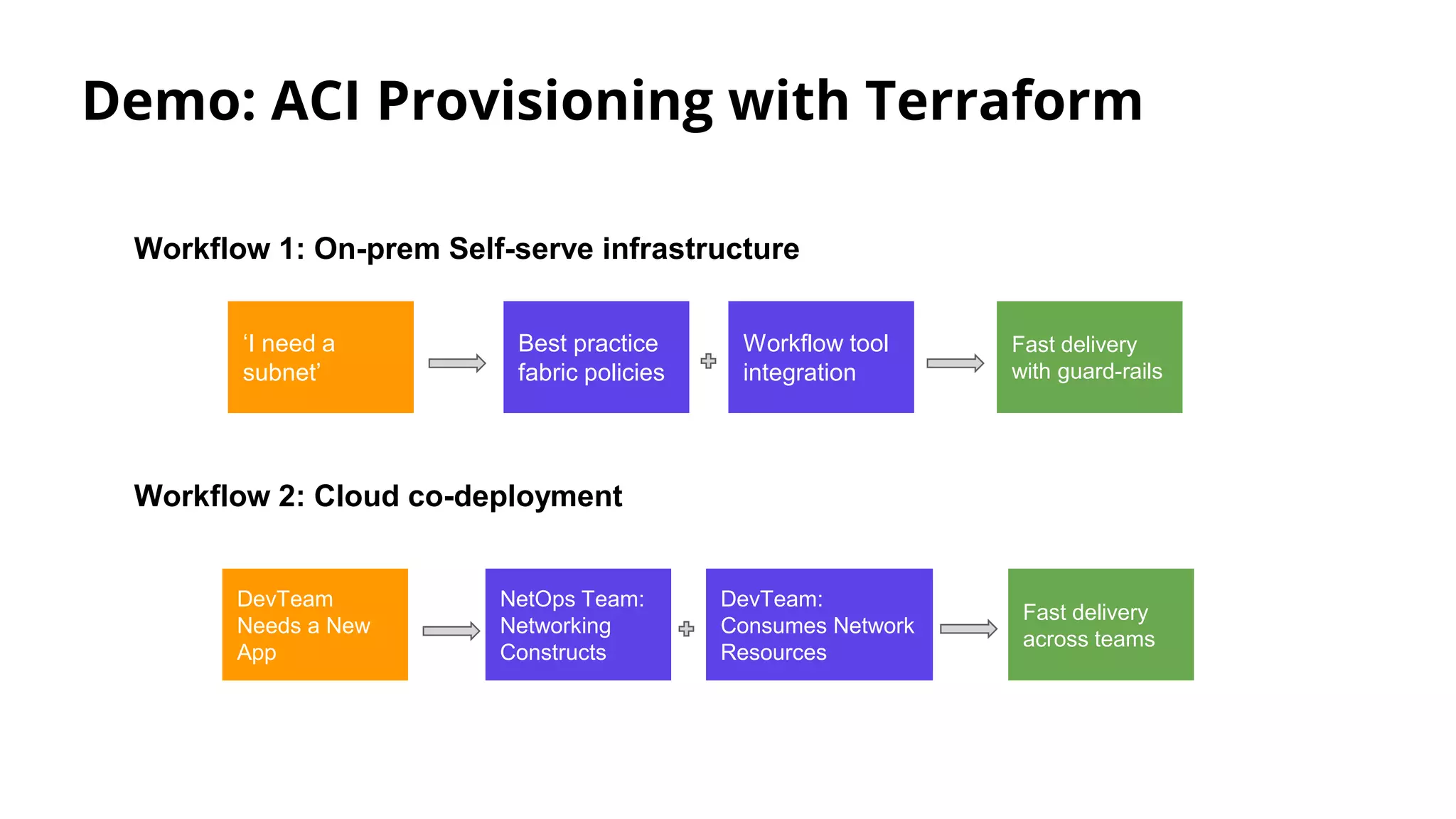 Demo: ACI Provisioning with Terraform

Workflow 1: On-prem Self-serve infrastructure

‘I need a subnet’

Best practice fabric policies

+

Workflow tool integration

Fast delivery with guard-rails

Workflow 2: Cloud co-deployment

DevTeam Needs a New App

NetOps Team: Networking Constructs

+

DevTeam: Consumes Network Resources

Fast delivery across teams